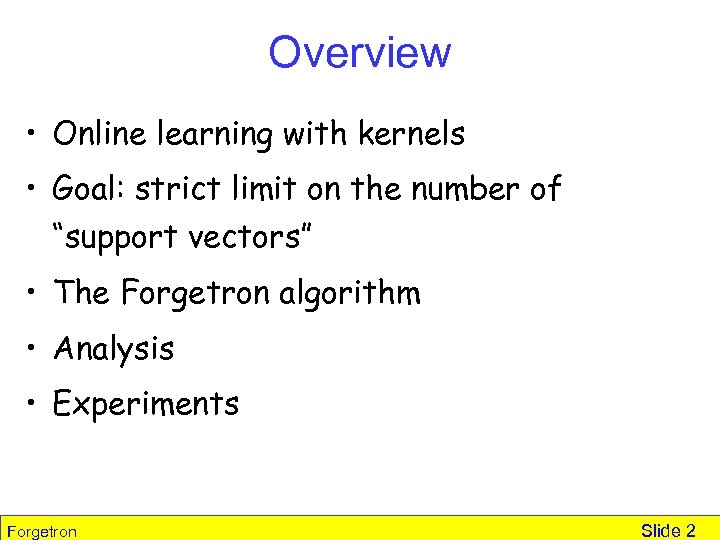 Overview

• Online learning with kernels
• Goal: strict limit on the number of “support vectors”
• The Forgetron algorithm
• Analysis
• Experiments

Forgetron

Slide 2